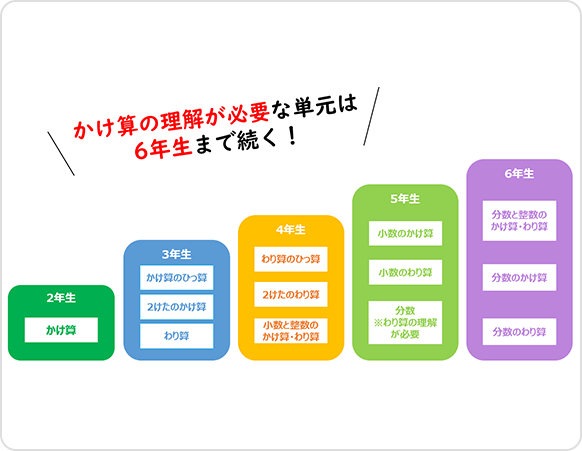 かけ算の理解が必要な単元は
6年生まで続く！

2年生

かけ算

3年生

かけ算のひっ算

2けたのかけ算

わり算

4年生

わり算のひっ算

2けたのわり算

小数と整数の
かけ算・わり算

5年生

小数のかけ算

小数のわり算

分数
※わり算の理解
が必要

6年生

分数と整数の
かけ算・わり算

分数のかけ算

分数のわり算